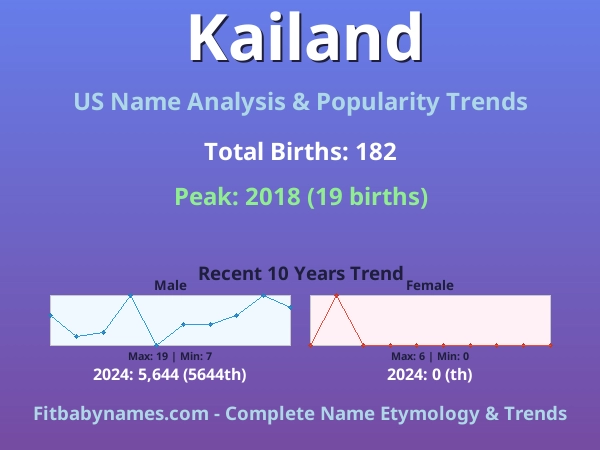 Kailand

US Name Analysis & Popularity Trends

Total Births: 182

Peak: 2018 (19 births)

Recent 10 Years Trend

Male

Max: 19 | Min: 7

2024: 5,644 (5644th)

Female

Max: 6 | Min: 0

2024: 0 (th)

Fitbabynames.com - Complete Name Etymology & Trends